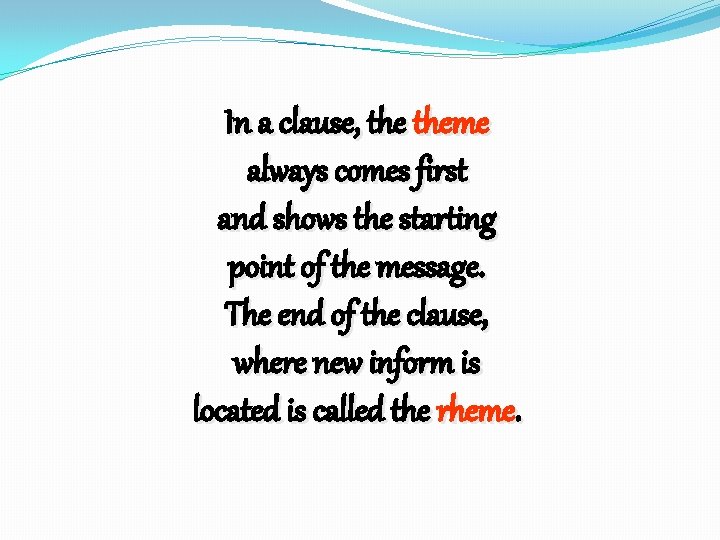 In a clause, the theme always comes first and shows the starting point of the message. The end of the clause, where new inform is located is called the rheme.